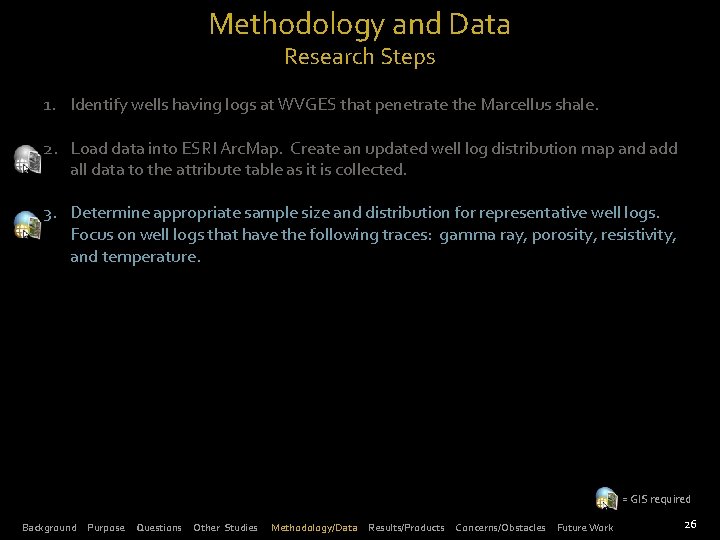 Methodology and Data
Research Steps

1. Identify wells having logs at WVGES that penetrate the Marcellus shale.

2. Load data into ESRI ArcMap. Create an updated well log distribution map and add all data to the attribute table as it is collected.

3. Determine appropriate sample size and distribution for representative well logs. Focus on well logs that have the following traces: gamma ray, porosity, resistivity, and temperature.

= GIS required

Background Purpose Questions Other Studies Methodology/Data Results/Products Concerns/Obstacles Future Work

26